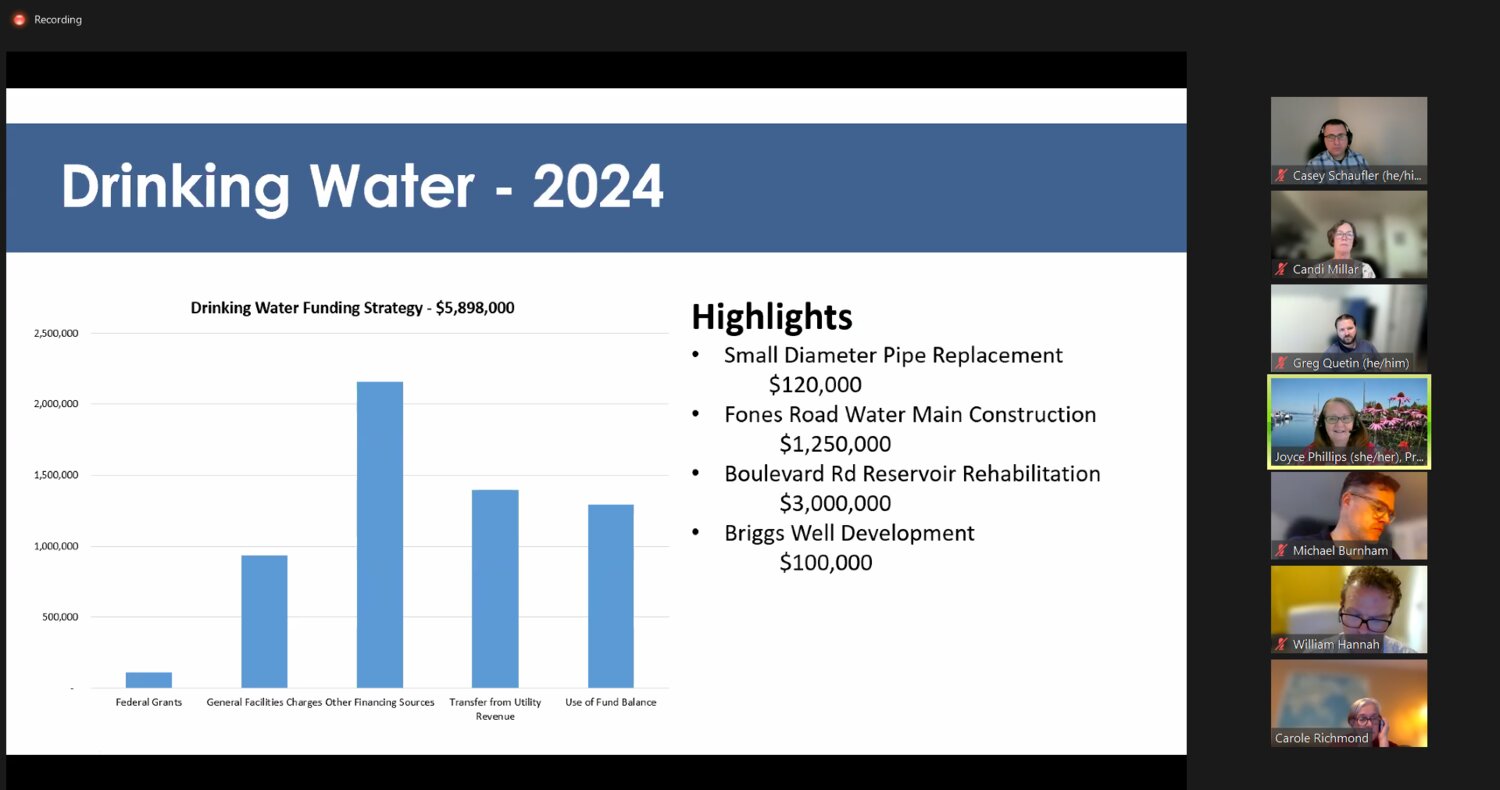 Recording

Drinking Water - 2024

Drinking Water Funding Strategy - $5,898,000

2,500,000
2,000,000
1,500,000
1,000,000
500,000
-

Federal Grants
General Facilities Charges
Other Financing Sources
Transfer from Utility Revenue
Use of Fund Balance

Highlights
• Small Diameter Pipe Replacement $120,000
• Fones Road Water Main Construction $1,250,000
• Boulevard Rd Reservoir Rehabilitation $3,000,000
• Briggs Well Development $100,000

Casey Schaufler (he/hi...
Candi Millar
Greg Quetin (he/him)
Joyce Phillips (she/her), Pr...
Michael Burnham
William Hannah
Carole Richmond